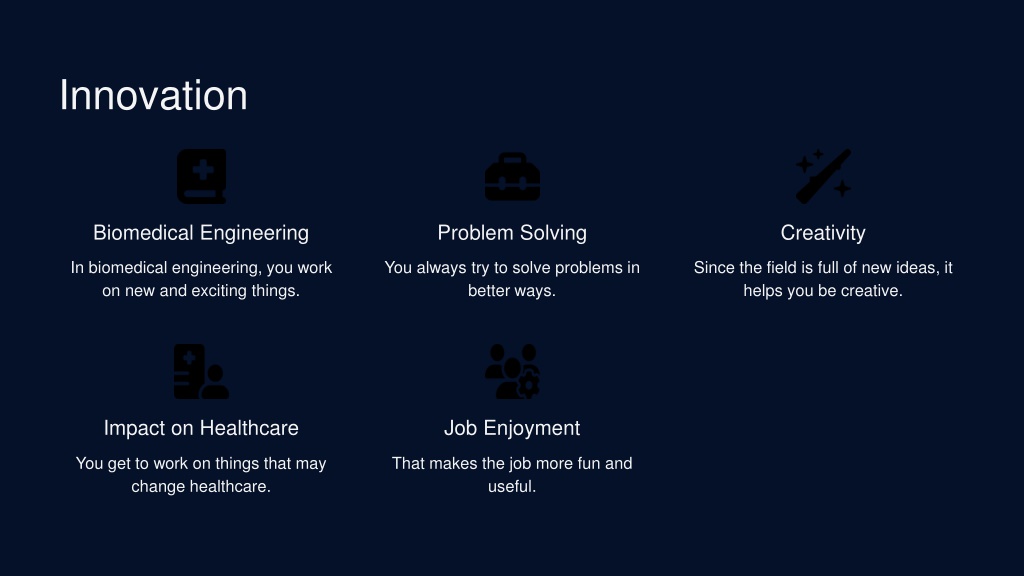 Innovation

Biomedical Engineering

In biomedical engineering, you work on new and exciting things.

Problem Solving

You always try to solve problems in better ways.

Creativity

Since the field is full of new ideas, it helps you be creative.

Impact on Healthcare

You get to work on things that may change healthcare.

Job Enjoyment

That makes the job more fun and useful.